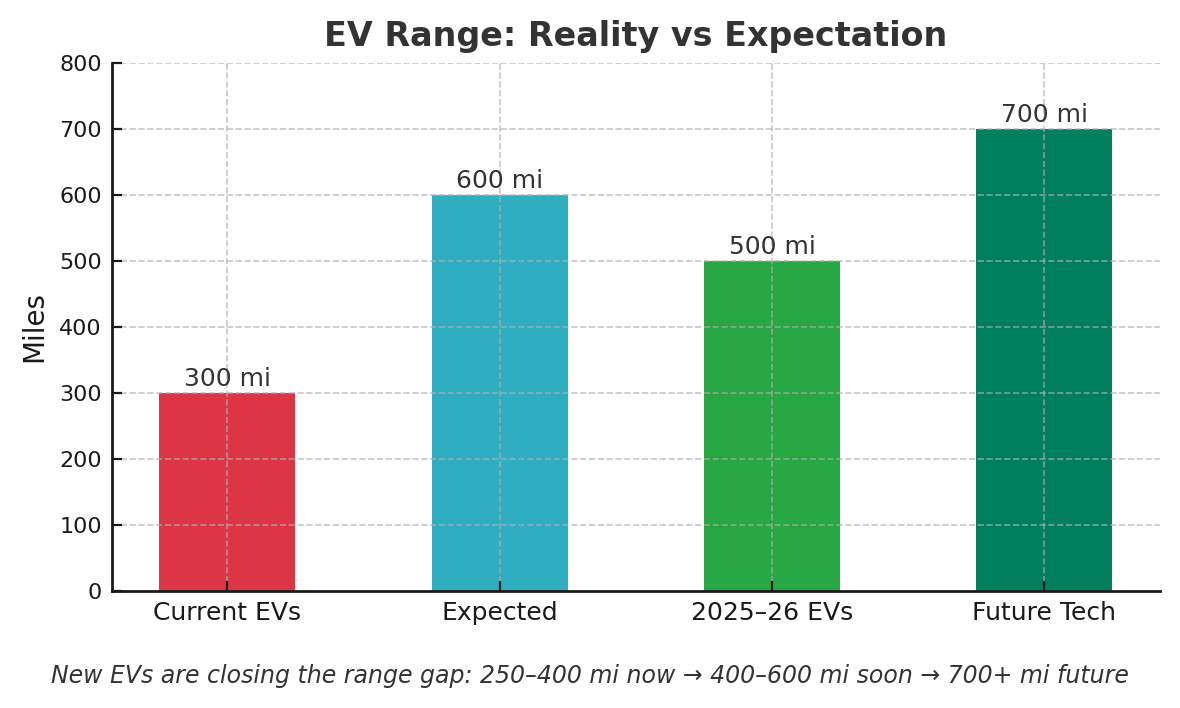 EV Range: Reality vs Expectation

Miles

800
700
600
500
400
300
200
100
0

300 mi
600 mi
500 mi
700 mi

Current EVs
Expected
2025–26 EVs
Future Tech

New EVs are closing the range gap: 250–400 mi now → 400–600 mi soon → 700+ mi future